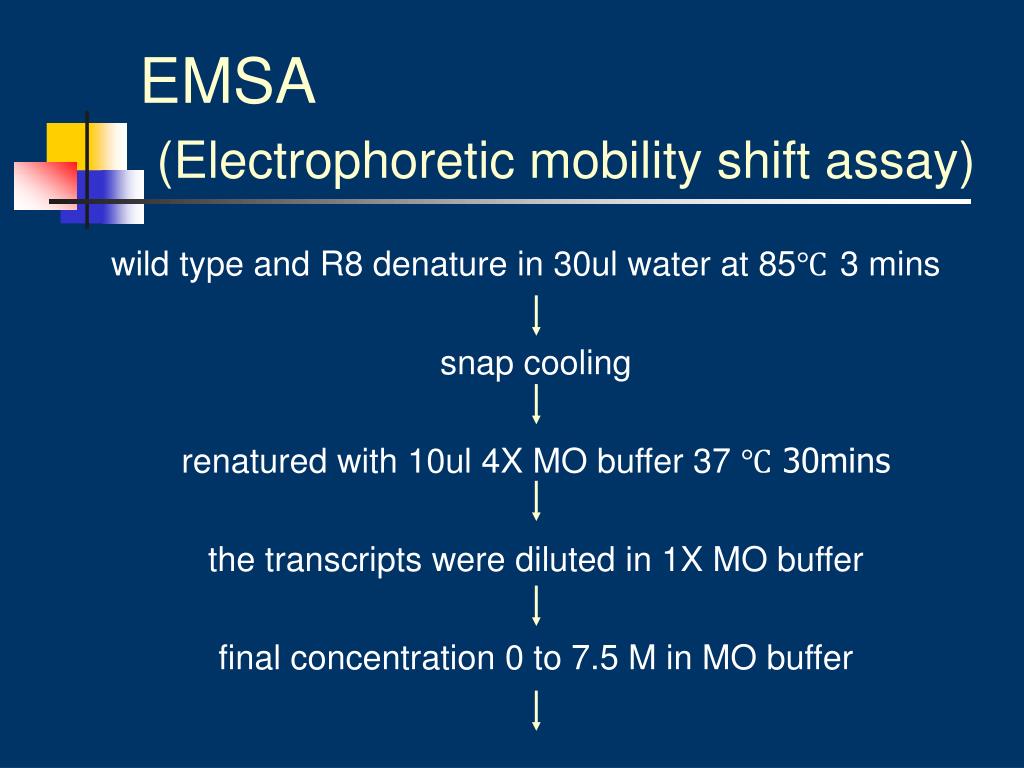 EMSA
(Electrophoretic mobility shift assay)

wild type and R8 denature in 30ul water at 85℃ 3 mins

snap cooling

renatured with 10ul 4X MO buffer 37 ℃ 30mins

the transcripts were diluted in 1X MO buffer

final concentration 0 to 7.5 M in MO buffer